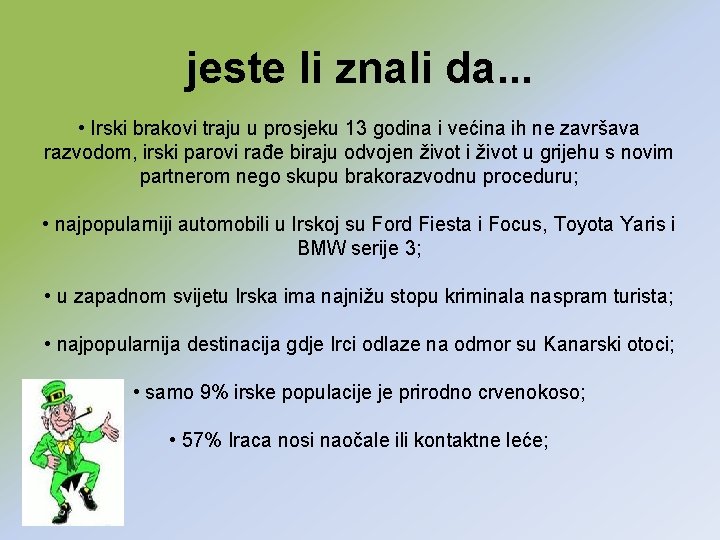 jeste li znali da...

• Irski brakovi traju u prosjeku 13 godina i većina ih ne završava razvodom, irski parovi rađe biraju odvojen život i život u grijehu s novim partnerom nego skupu brakorazvodnu proceduru;

• najpopularniji automobili u Irskoj su Ford Fiesta i Focus, Toyota Yaris i BMW serije 3;

• u zapadnom svijetu Irska ima najnižu stopu kriminala naspram turista;

• najpopularnija destinacija gdje Irci odlaze na odmor su Kanarski otoci;

• samo 9% irske populacije je prirodno crvenokoso;

• 57% Iraca nosi naočale ili kontaktne leće;